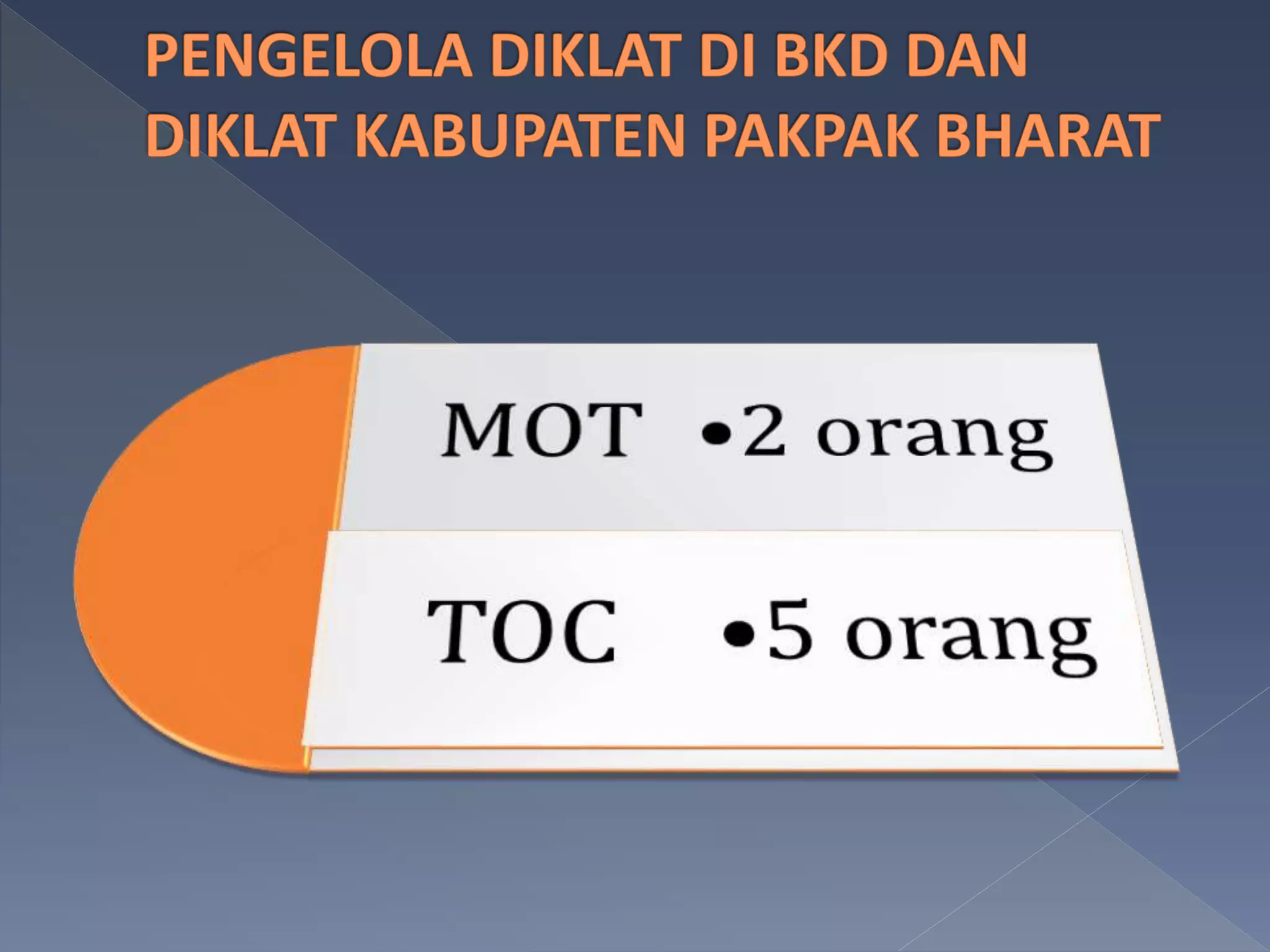 PENGELOLA DIKLAT DI BKD DAN DIKLAT KABUPATEN PAKPAK BHARAT

MOT •2 orang

TOC •5 orang